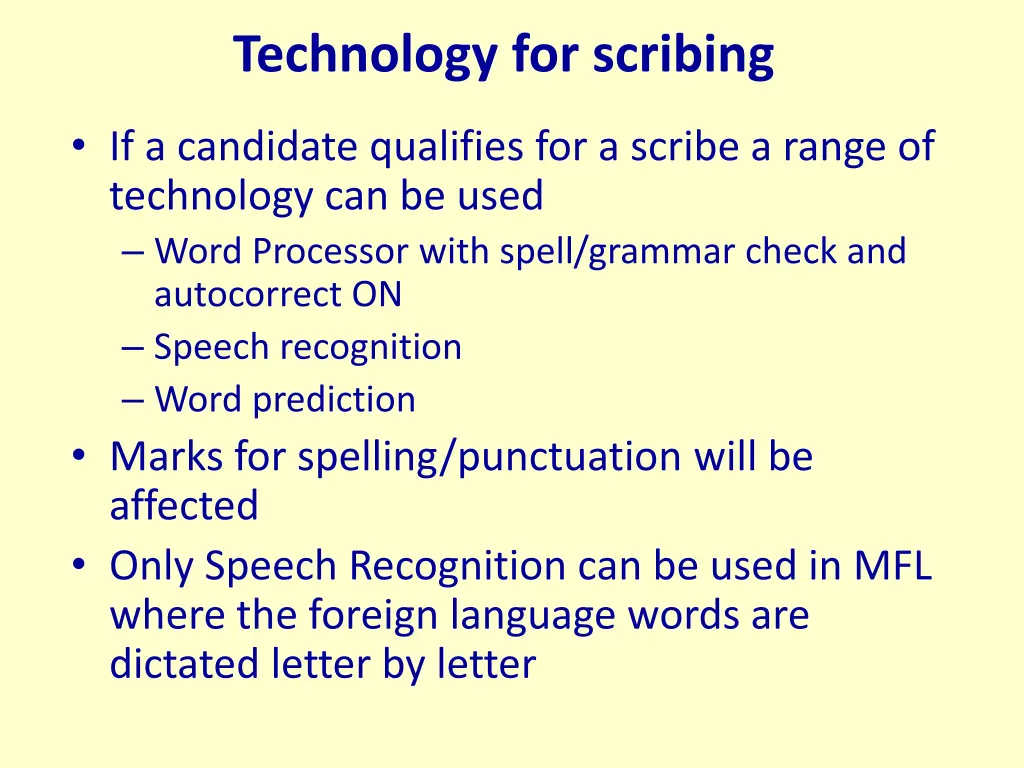 Technology for scribing

• If a candidate qualifies for a scribe a range of technology can be used
– Word Processor with spell/grammar check and autocorrect ON
– Speech recognition
– Word prediction
• Marks for spelling/punctuation will be affected
• Only Speech Recognition can be used in MFL where the foreign language words are dictated letter by letter